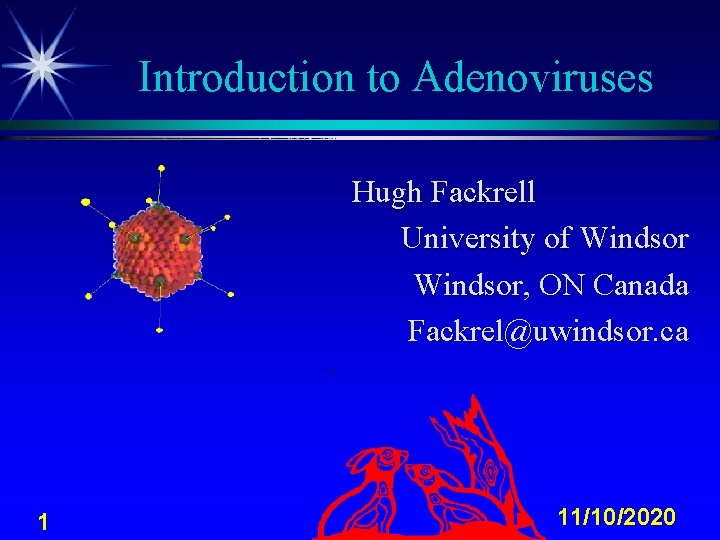 Introduction to Adenoviruses

Hugh Fackrell
University of Windsor
Windsor, ON Canada
Fackrel@uwindsor.ca

1

11/10/2020